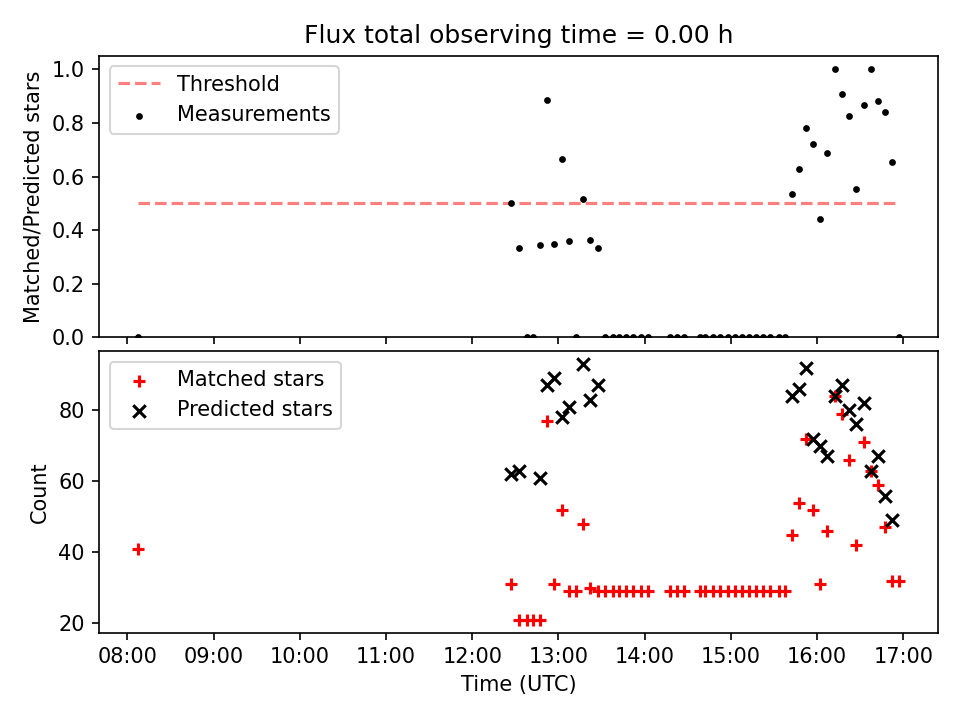 Flux total observing time = 0.00 h

Threshold
Measurements

Matched/Predicted stars

1.0
0.8
0.6
0.4
0.2
0.0

Matched stars
Predicted stars

Count

80
60
40
20

08:00
09:00
10:00
11:00
12:00
13:00
14:00
15:00
16:00
17:00

Time (UTC)